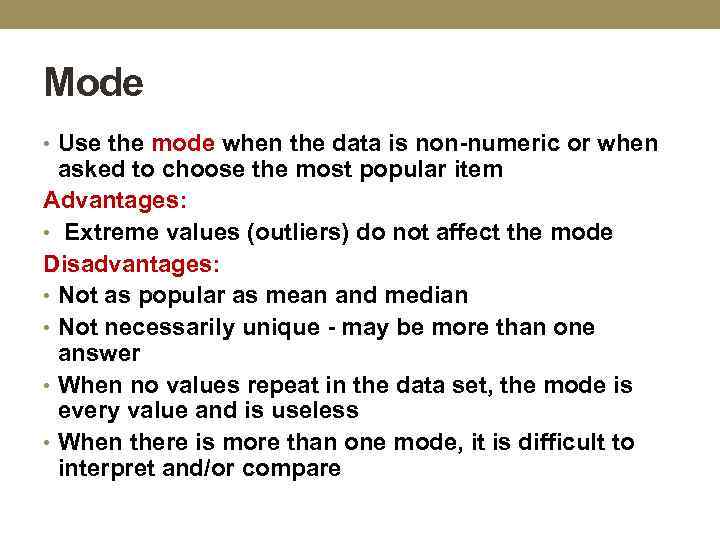 Mode

• Use the mode when the data is non-numeric or when asked to choose the most popular item

Advantages:

• Extreme values (outliers) do not affect the mode

Disadvantages:

• Not as popular as mean and median
• Not necessarily unique - may be more than one answer
• When no values repeat in the data set, the mode is every value and is useless
• When there is more than one mode, it is difficult to interpret and/or compare